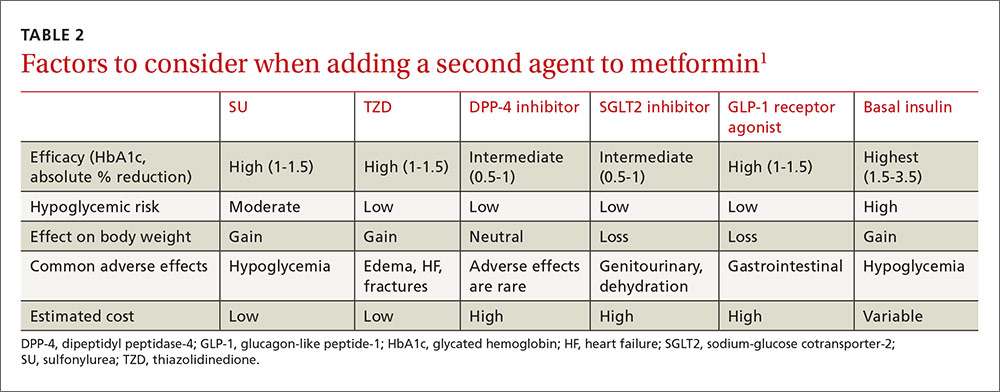 TABLE 2

Factors to consider when adding a second agent to metformin$^1$

| | SU | TZD | DPP-4 inhibitor | SGLT2 inhibitor | GLP-1 receptor agonist | Basal insulin |
|---|---|---|---|---|---|---|
| Efficacy (HbA1c, absolute % reduction) | High (1-1.5) | High (1-1.5) | Intermediate (0.5-1) | Intermediate (0.5-1) | High (1-1.5) | Highest (1.5-3.5) |
| Hypoglycemic risk | Moderate | Low | Low | Low | Low | High |
| Effect on body weight | Gain | Gain | Neutral | Loss | Loss | Gain |
| Common adverse effects | Hypoglycemia | Edema, HF, fractures | Adverse effects are rare | Genitourinary, dehydration | Gastrointestinal | Hypoglycemia |
| Estimated cost | Low | Low | High | High | High | Variable |

DPP-4, dipeptidyl peptidase-4; GLP-1, glucagon-like peptide-1; HbA1c, glycated hemoglobin; HF, heart failure; SGLT2, sodium-glucose cotransporter-2; SU, sulfonylurea; TZD, thiazolidinedione.